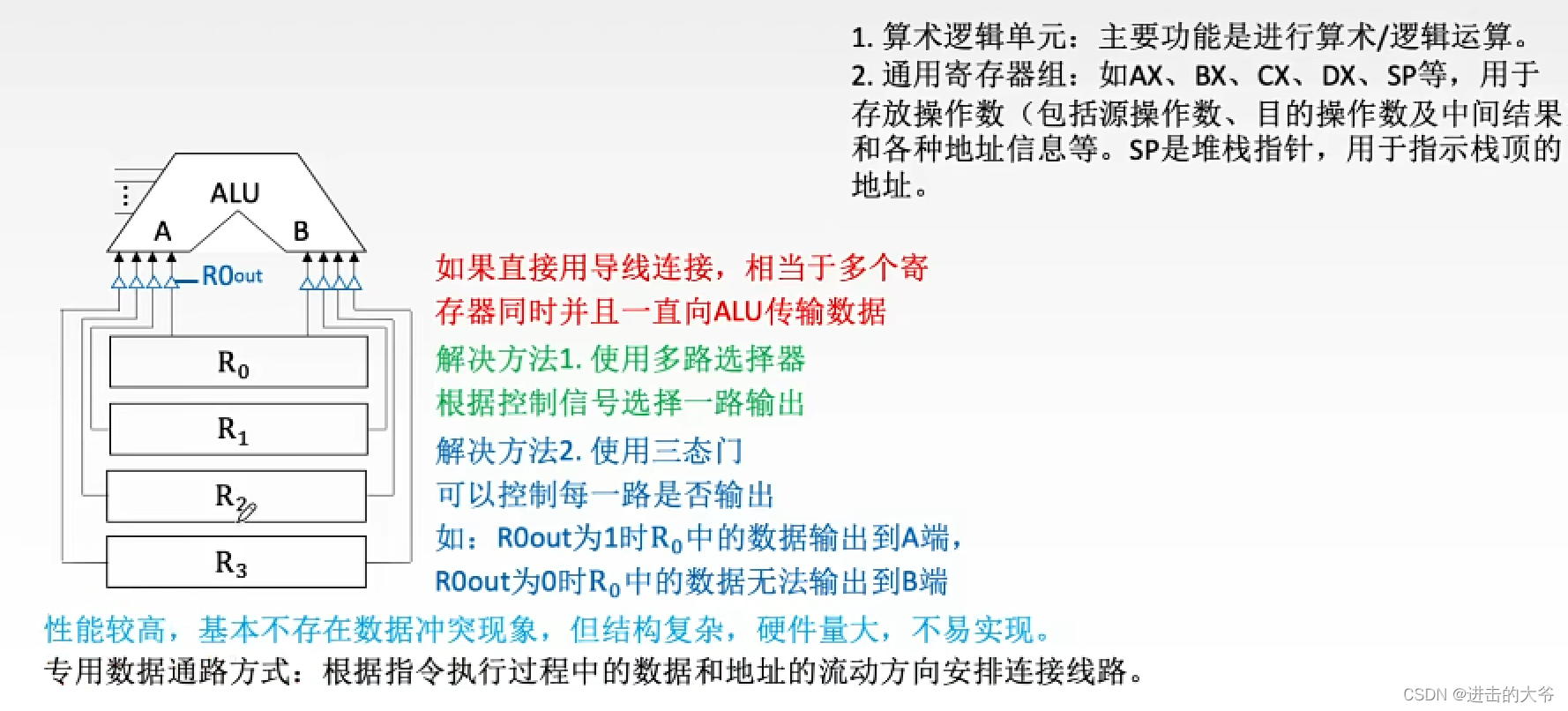 1. 算术逻辑单元：主要功能是进行算术/逻辑运算。
2. 通用寄存器组：如AX、BX、CX、DX、SP等，用于存放操作数（包括源操作数、目的操作数及中间结果和各种地址信息等。SP是堆栈指针，用于指示栈顶的地址。

ALU
A
B
R0out
$R_0$
$R_1$
$R_2$
$R_3$

如果直接用导线连接，相当于多个寄存器同时并且一直向ALU传输数据

解决方法1. 使用多路选择器
根据控制信号选择一路输出

解决方法2. 使用三态门
可以控制每一路是否输出
如：R0out为1时$R_0$中的数据输出到A端，
R0out为0时$R_0$中的数据无法输出到B端

性能较高，基本不存在数据冲突现象，但结构复杂，硬件量大，不易实现。
专用数据通路方式：根据指令执行过程中的数据和地址的流动方向安排连接线路。

CSDN @进击的大爷